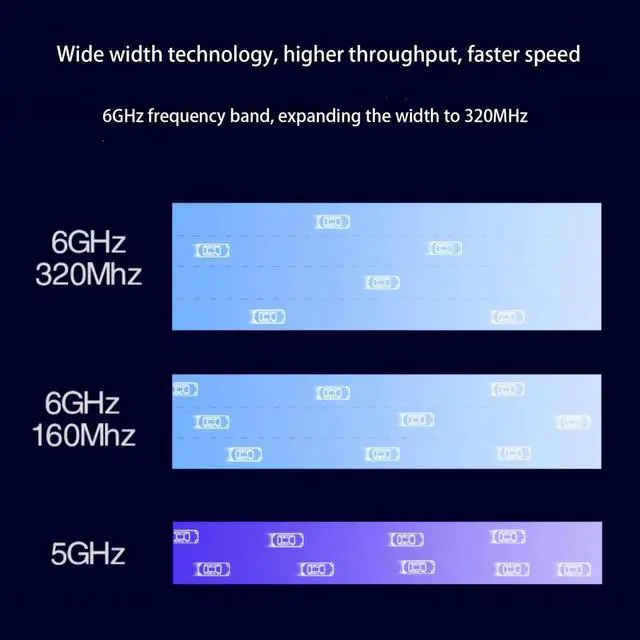 Wide width technology, higher throughput, faster speed

6GHz frequency band, expanding the width to 320MHz

6GHz
320Mhz

6GHz
160Mhz

5GHz